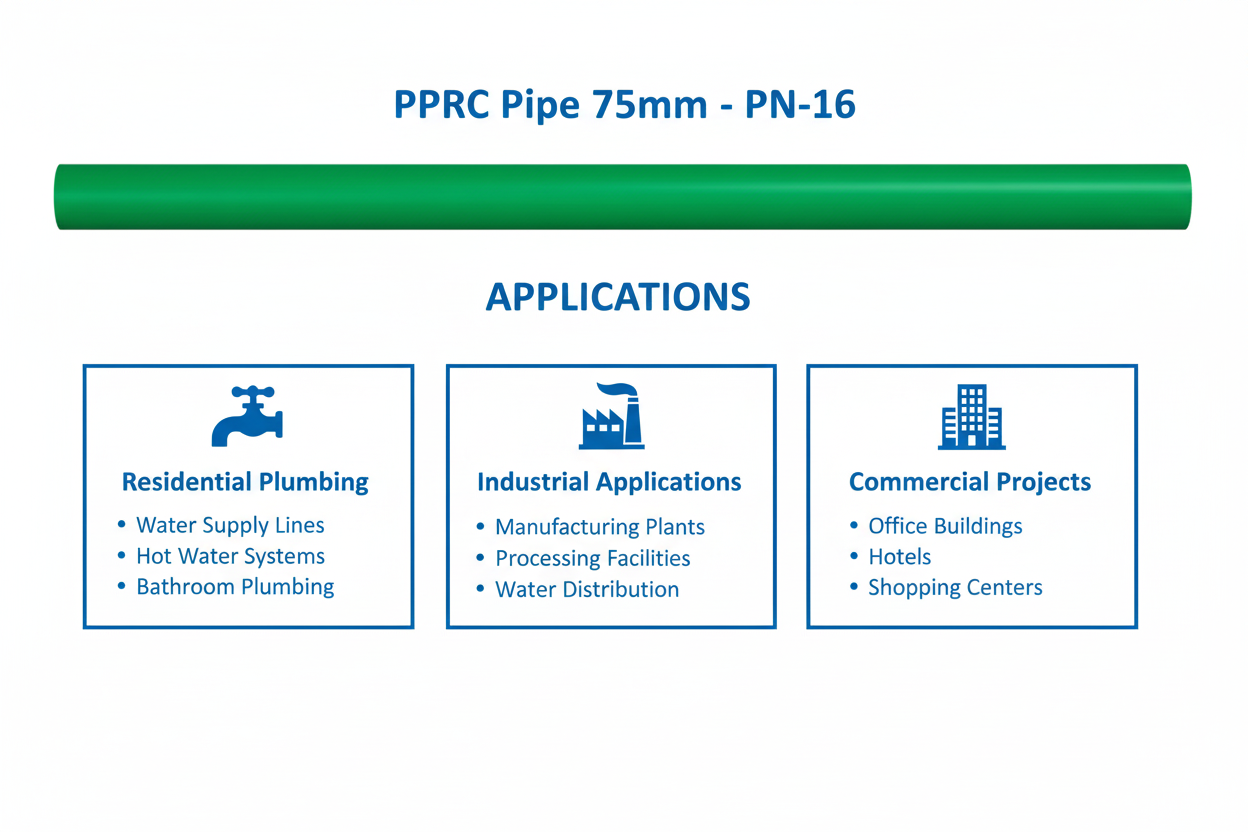 PPRC Pipe 75mm - PN-16

APPLICATIONS

Residential Plumbing
• Water Supply Lines
• Hot Water Systems
• Bathroom Plumbing

Industrial Applications
• Manufacturing Plants
• Processing Facilities
• Water Distribution

Commercial Projects
• Office Buildings
• Hotels
• Shopping Centers